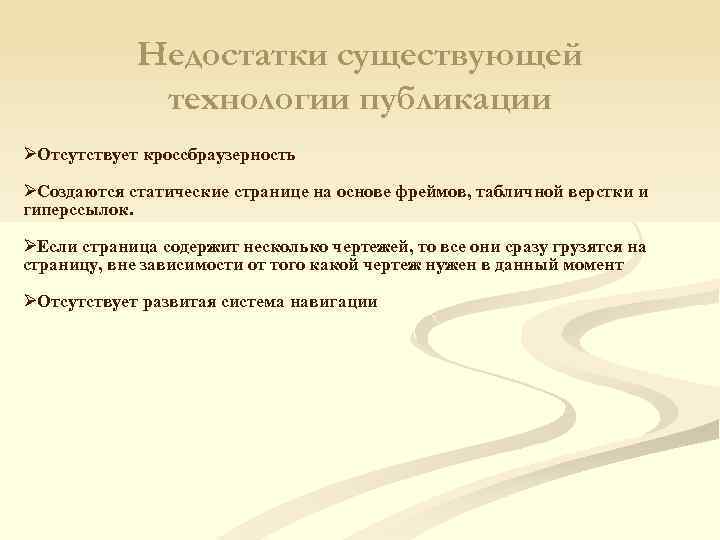 Недостатки существующей технологии публикации

➢Отсутствует кроссбраузерность

➢Создаются статические странице на основе фреймов, табличной верстки и гиперссылок.

➢Если страница содержит несколько чертежей, то все они сразу грузятся на страницу, вне зависимости от того какой чертеж нужен в данный момент

➢Отсутствует развитая система навигации